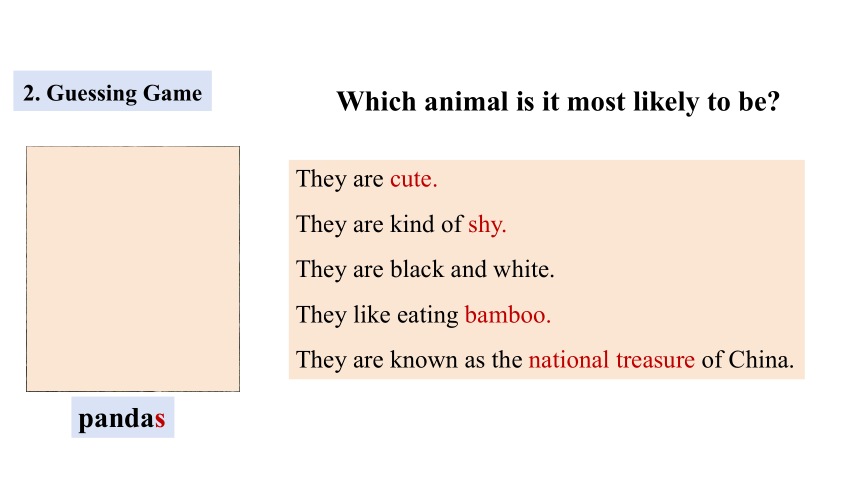 2. Guessing Game

Which animal is it most likely to be?

They are cute.

They are kind of shy.

They are black and white.

They like eating bamboo.

They are known as the national treasure of China.

pandas